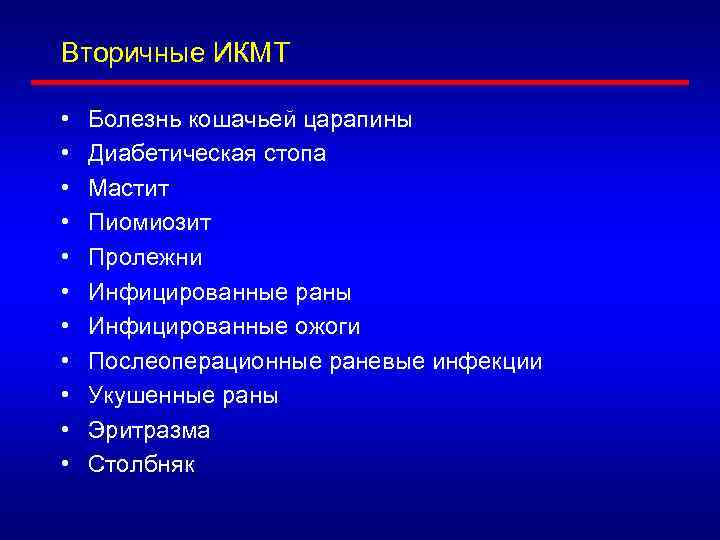 Вторичные ИКМТ

• Болезнь кошачьей царапины
• Диабетическая стопа
• Мастит
• Пиомиозит
• Пролежни
• Инфицированные раны
• Инфицированные ожоги
• Послеоперационные раневые инфекции
• Укушенные раны
• Эритразма
• Столбняк